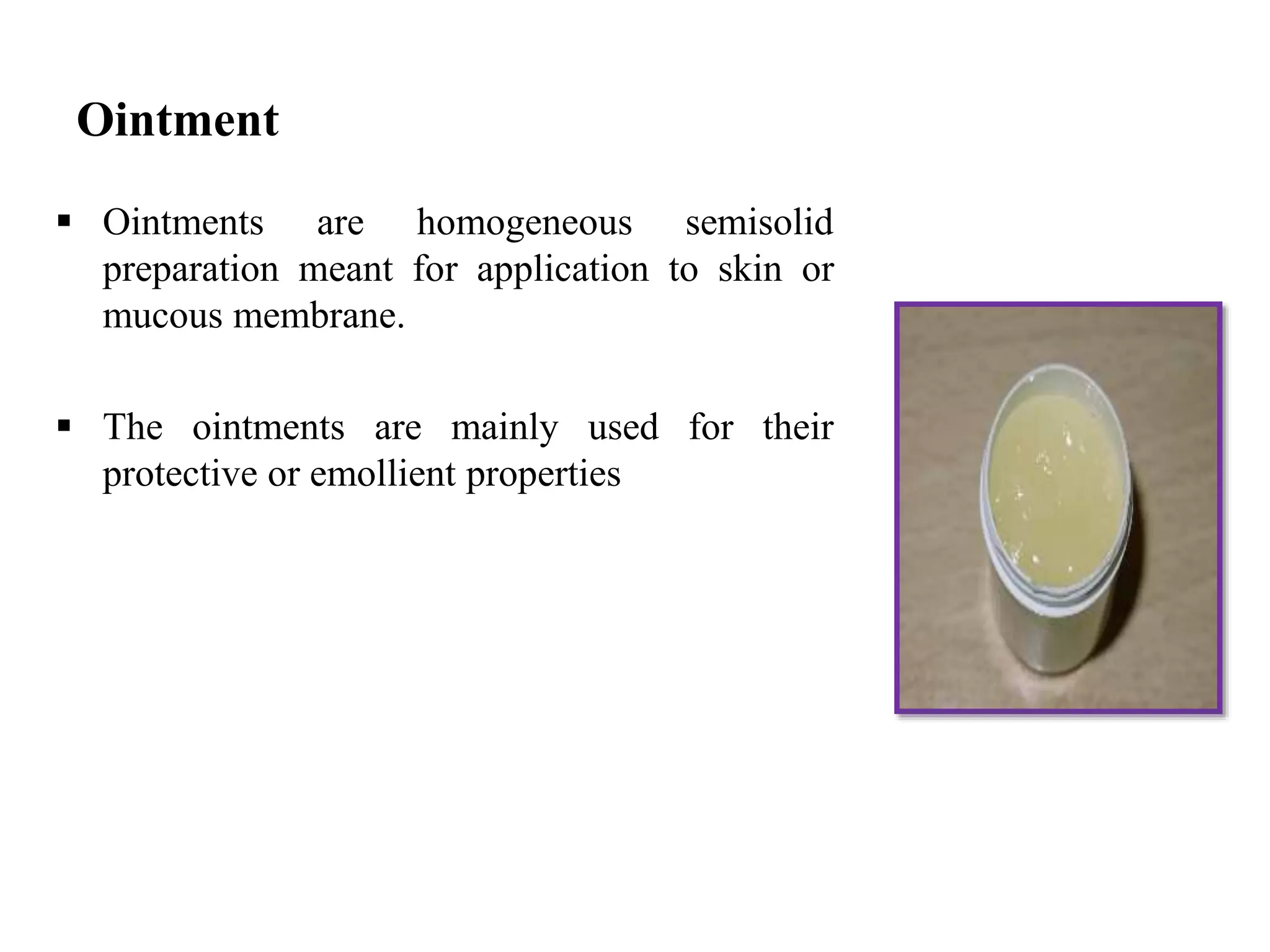 Ointment

▪ Ointments are homogeneous semisolid preparation meant for application to skin or mucous membrane.

▪ The ointments are mainly used for their protective or emollient properties